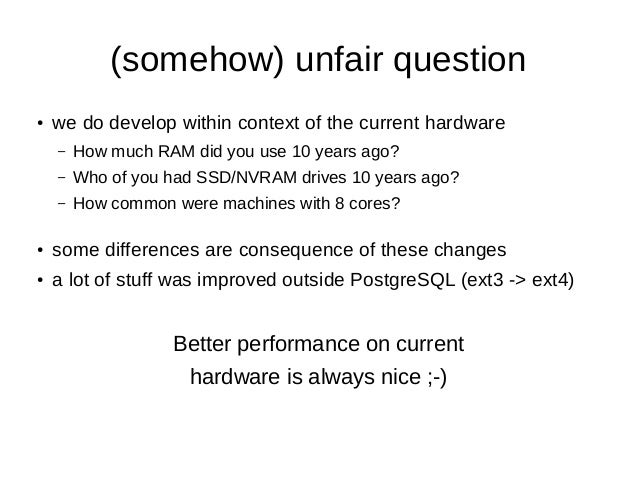 (somehow) unfair question

• we do develop within context of the current hardware
– How much RAM did you use 10 years ago?
– Who of you had SSD/NVRAM drives 10 years ago?
– How common were machines with 8 cores?

• some differences are consequence of these changes
• a lot of stuff was improved outside PostgreSQL (ext3 -> ext4)

Better performance on current hardware is always nice ;-)